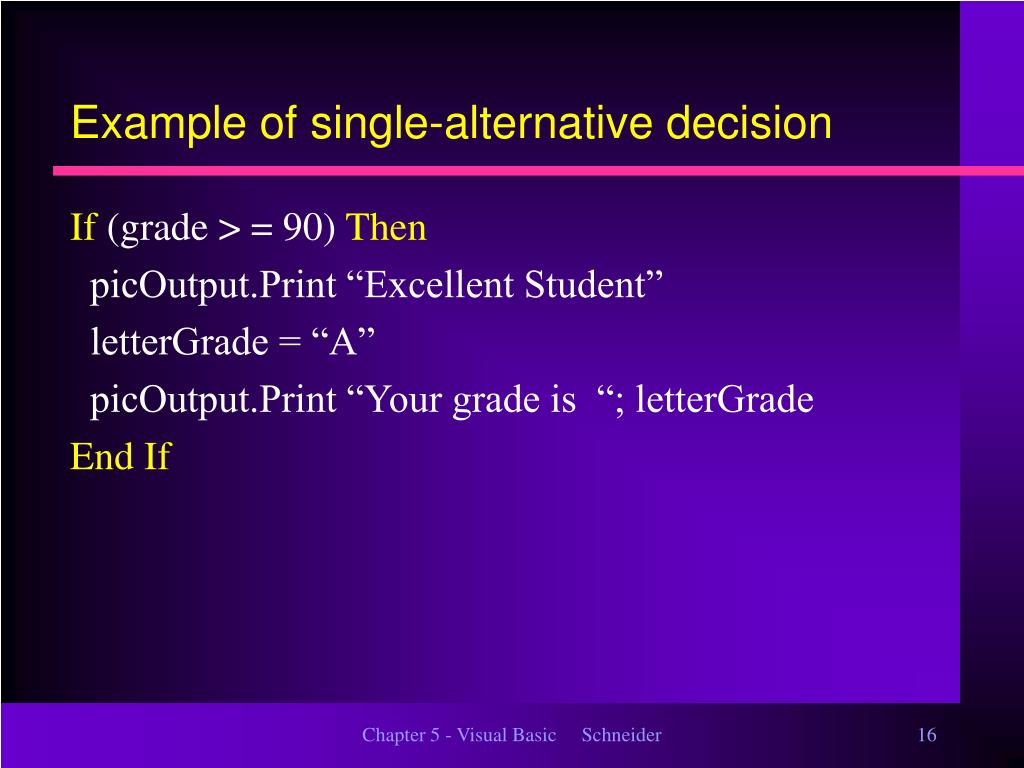 Example of single-alternative decision

If (grade > = 90) Then
picOutput.Print “Excellent Student”
letterGrade = “A”
picOutput.Print “Your grade is “; letterGrade
End If

Chapter 5 - Visual Basic Schneider

16